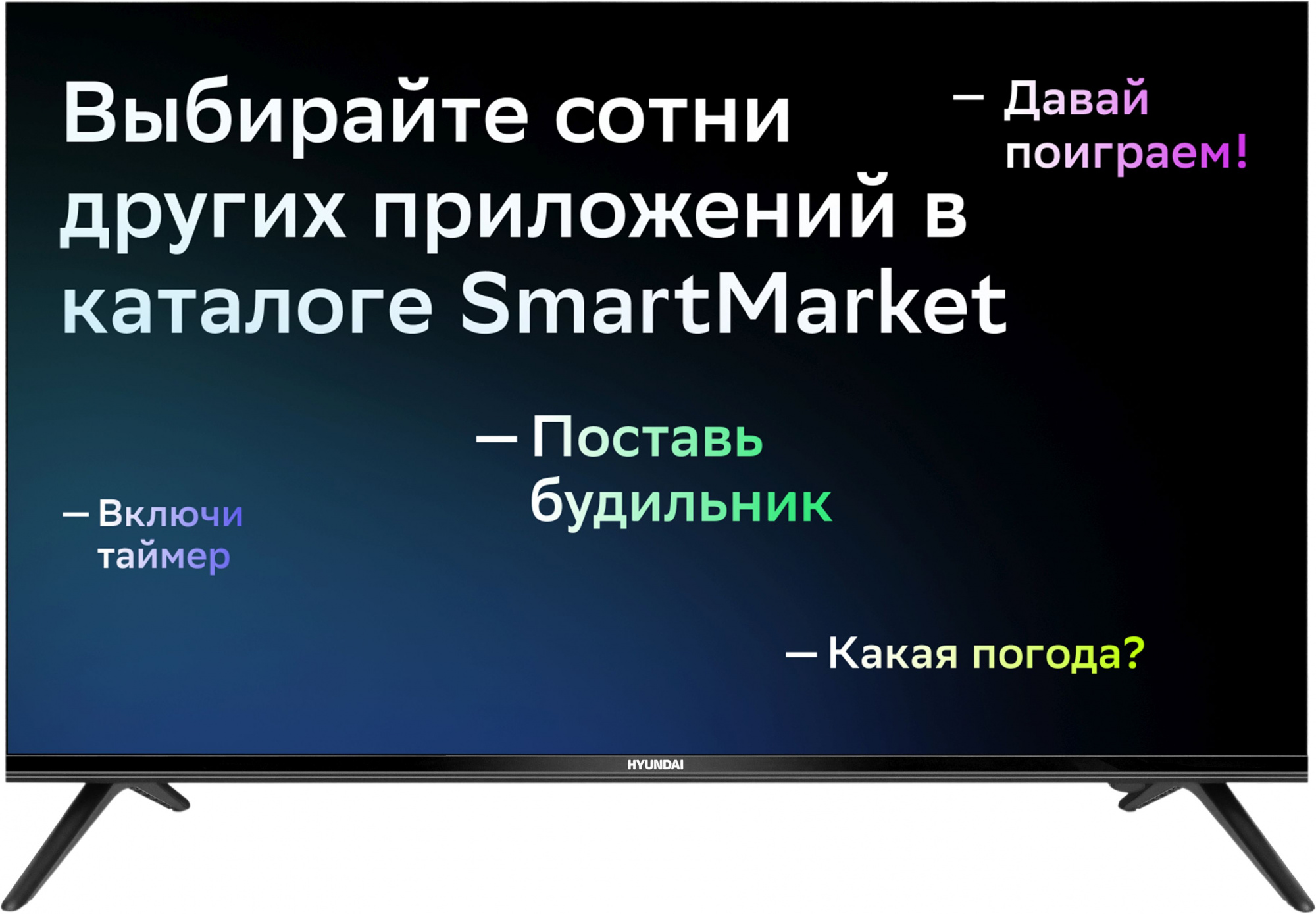 Выбирайте сотни других приложений в каталоге SmartMarket

— Давай поиграем!

— Поставь будильник

— Включи таймер

— Какая погода?

HYUNDAI